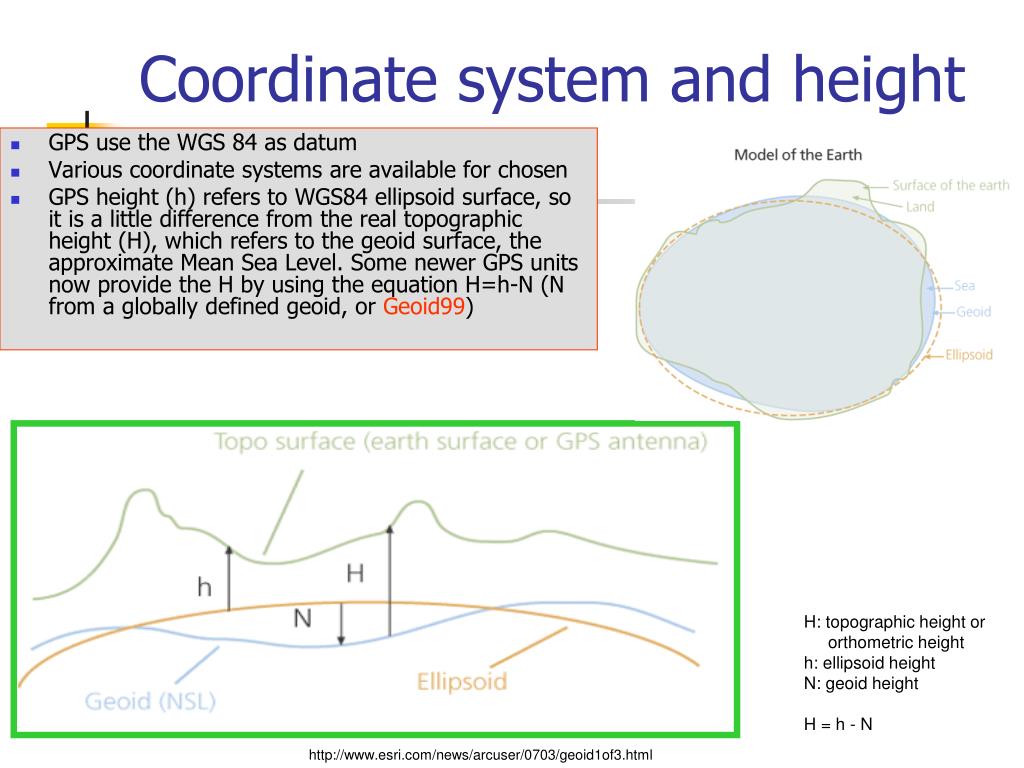 Coordinate system and height

- GPS use the WGS 84 as datum
- Various coordinate systems are available for chosen
- GPS height (h) refers to WGS84 ellipsoid surface, so it is a little difference from the real topographic height (H), which refers to the geoid surface, the approximate Mean Sea Level. Some newer GPS units now provide the H by using the equation H=h-N (N from a globally defined geoid, or Geoid99)

Model of the Earth
Surface of the earth
Land
Sea
Geoid
Ellipsoid

Topo surface (earth surface or GPS antenna)
h
H
N
Geoid (NSL)
Ellipsoid

H: topographic height or orthometric height
h: ellipsoid height
N: geoid height

H = h - N

http://www.esri.com/news/arcuser/0703/geoid1of3.html